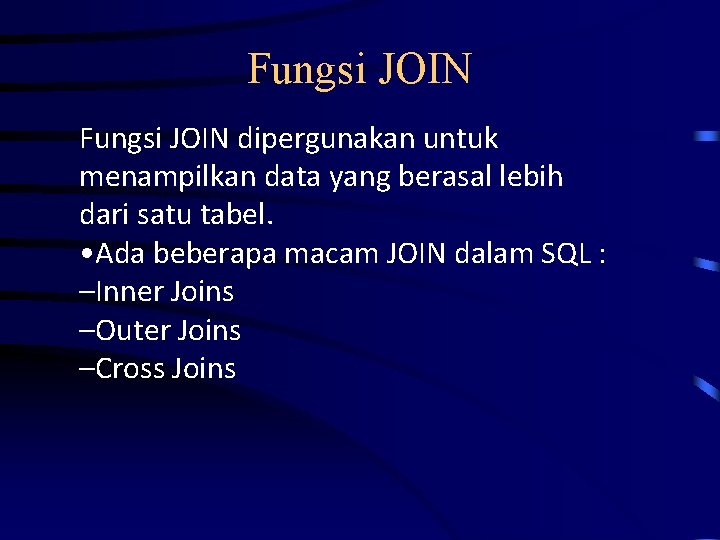 Fungsi JOIN

Fungsi JOIN dipergunakan untuk menampilkan data yang berasal lebih dari satu tabel.
•Ada beberapa macam JOIN dalam SQL :
–Inner Joins
–Outer Joins
–Cross Joins